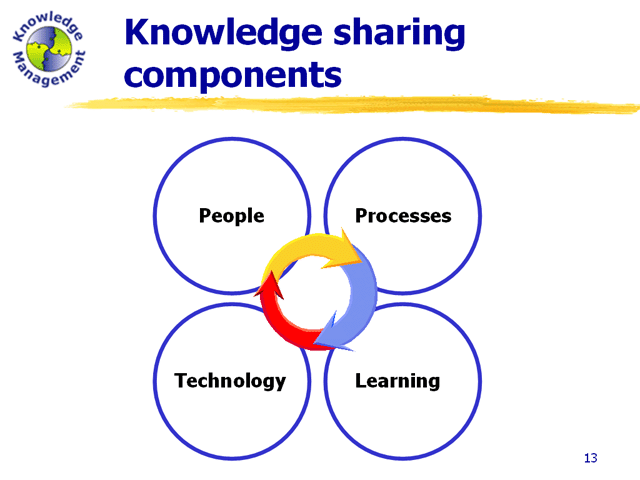 Knowledge Management

Knowledge sharing components

People

Processes

Technology

Learning

13